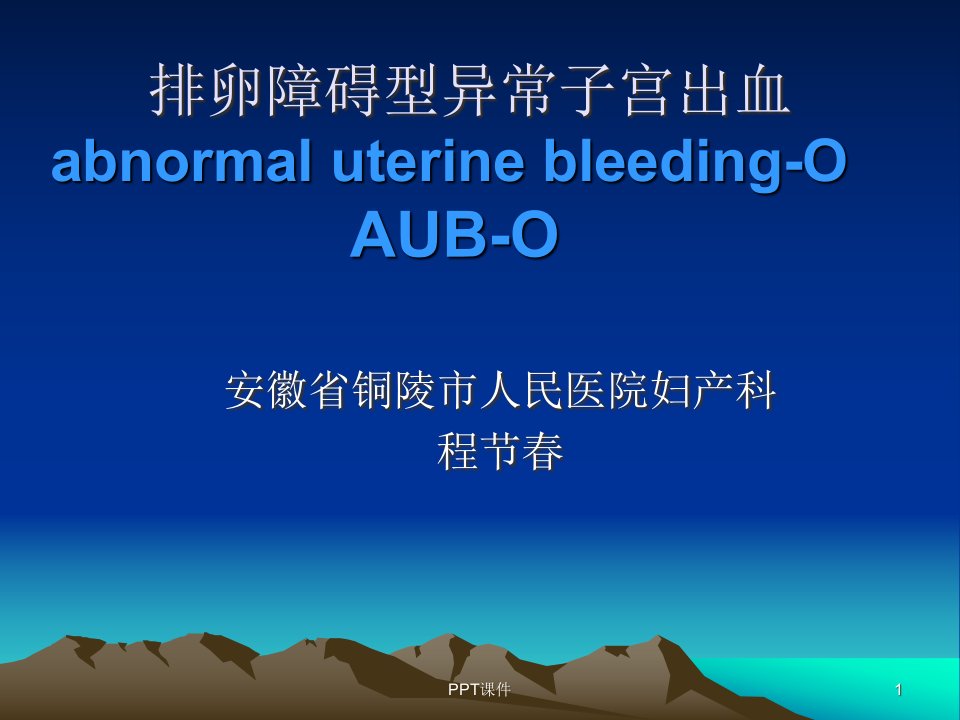 排卵障碍型异常子宫出血
abnormal uterine bleeding-O
AUB-O

安徽省铜陵市人民医院妇产科
程节春

PPT课件

1